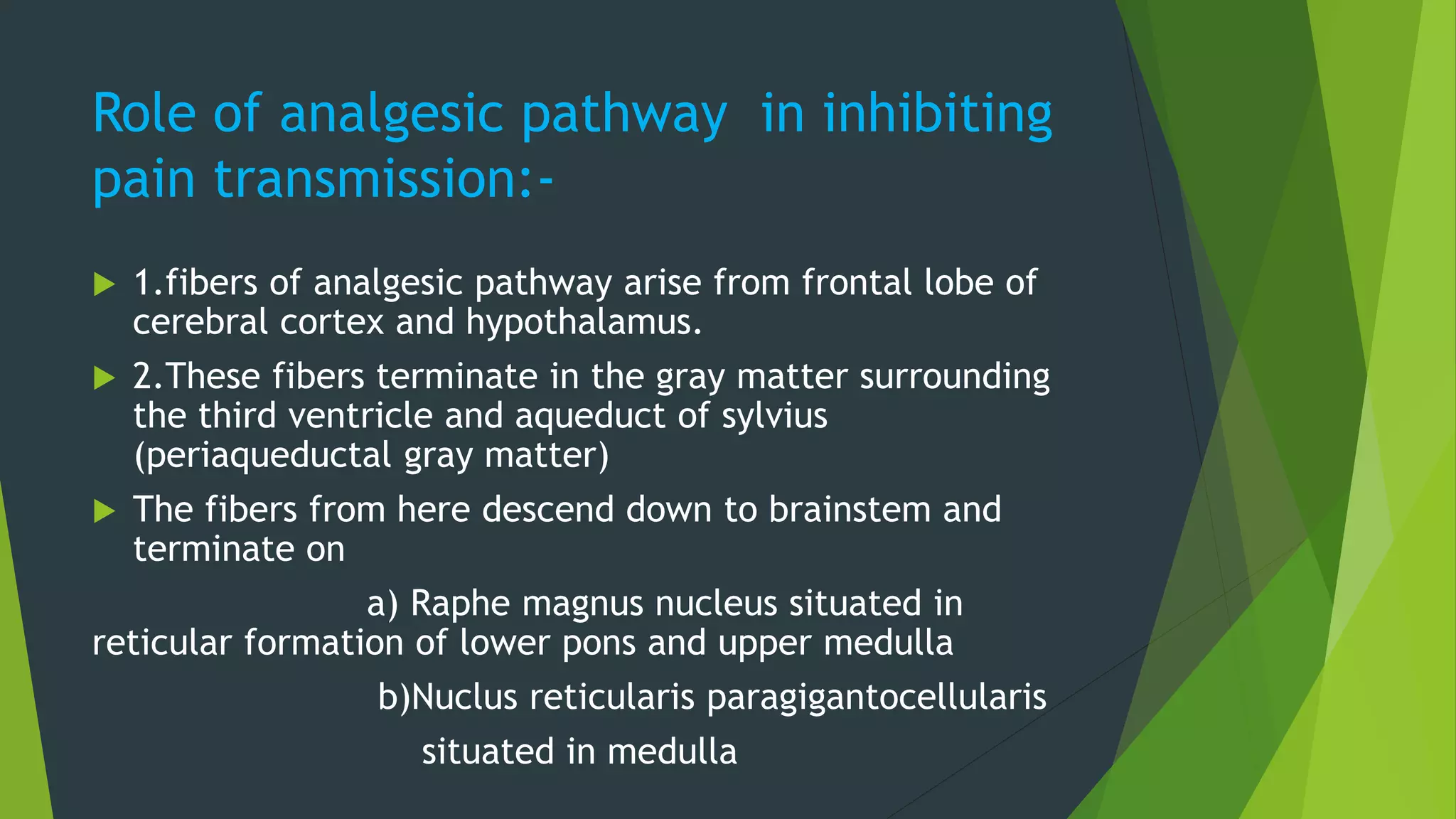 Role of analgesic pathway  in inhibiting pain transmission:-

1.fibers of analgesic pathway arise from frontal lobe of cerebral cortex and hypothalamus.

2.These fibers terminate in the gray matter surrounding the third ventricle and aqueduct of sylvius (periaqueductal gray matter)

The fibers from here descend down to brainstem and terminate on

a) Raphe magnus nucleus situated in reticular formation of lower pons and upper medulla

b)Nuclus reticularis paragigantocellularis situated in medulla